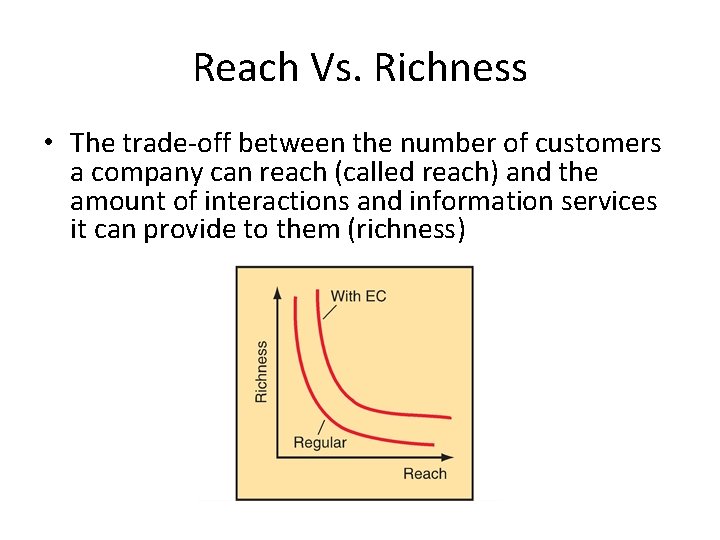 Reach Vs. Richness

• The trade-off between the number of customers a company can reach (called reach) and the amount of interactions and information services it can provide to them (richness)

With EC
Richness
Regular
Reach